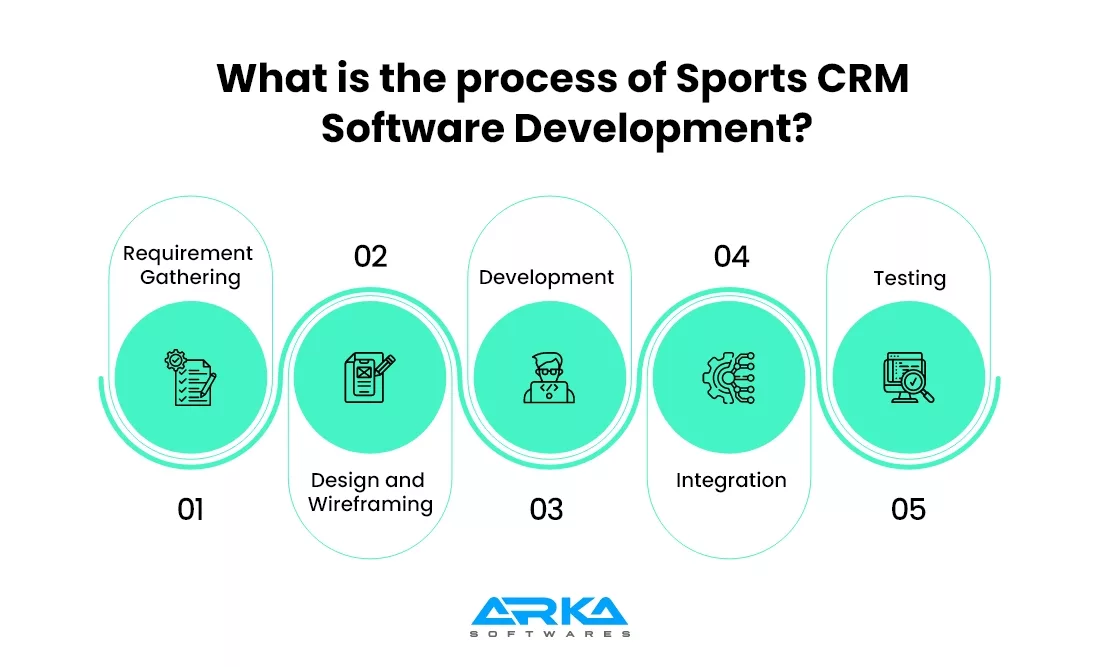 What is the process of Sports CRM Software Development?

Requirement Gathering

01

02

Design and Wireframing

Development

03

04

Integration

Testing

05

ARKA
SOFTWARES